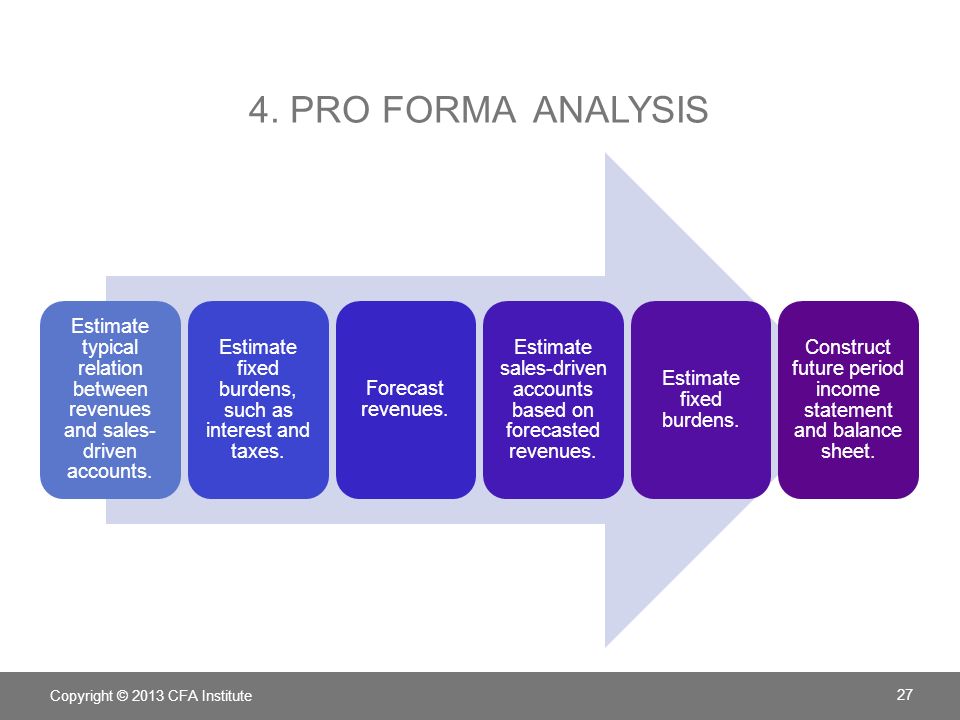 4. PRO FORMA ANALYSIS

Estimate typical relation between revenues and sales-driven accounts.

Estimate fixed burdens, such as interest and taxes.

Forecast revenues.

Estimate sales-driven accounts based on forecasted revenues.

Estimate fixed burdens.

Construct future period income statement and balance sheet.

Copyright © 2013 CFA Institute

27